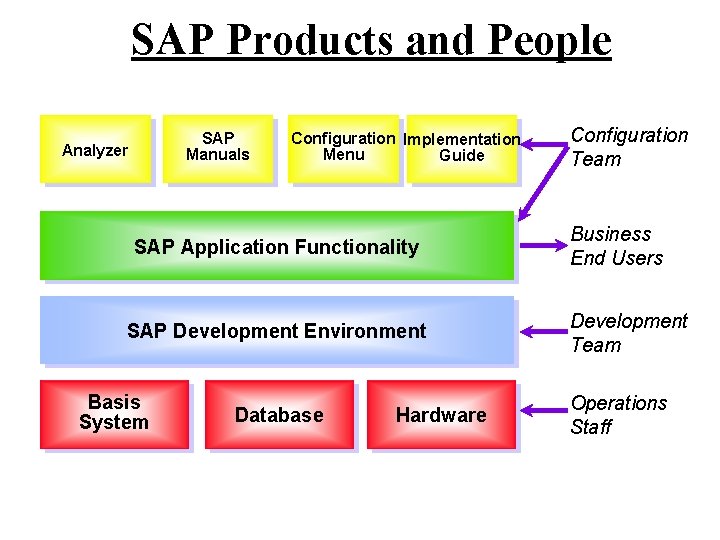 SAP Products and People

Analyzer

SAP Manuals

Configuration Menu

Implementation Guide

Configuration Team

SAP Application Functionality

Business End Users

SAP Development Environment

Development Team

Basis System

Database

Hardware

Operations Staff